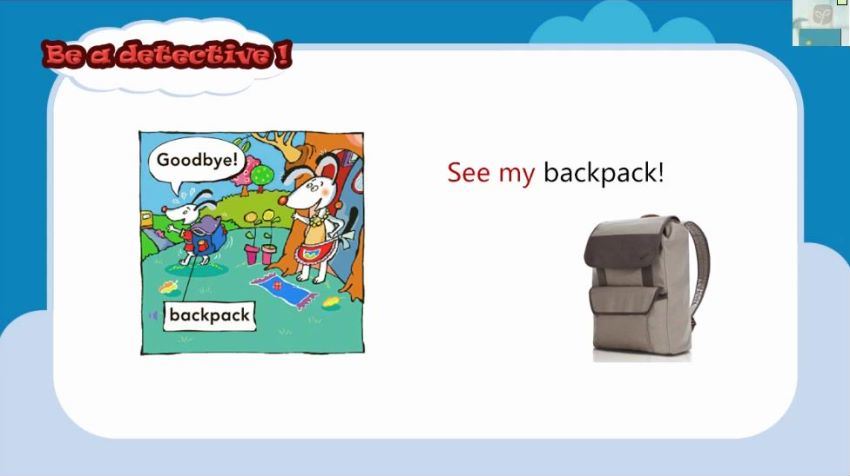 Be a detective!

Goodbye!

backpack

See my backpack!